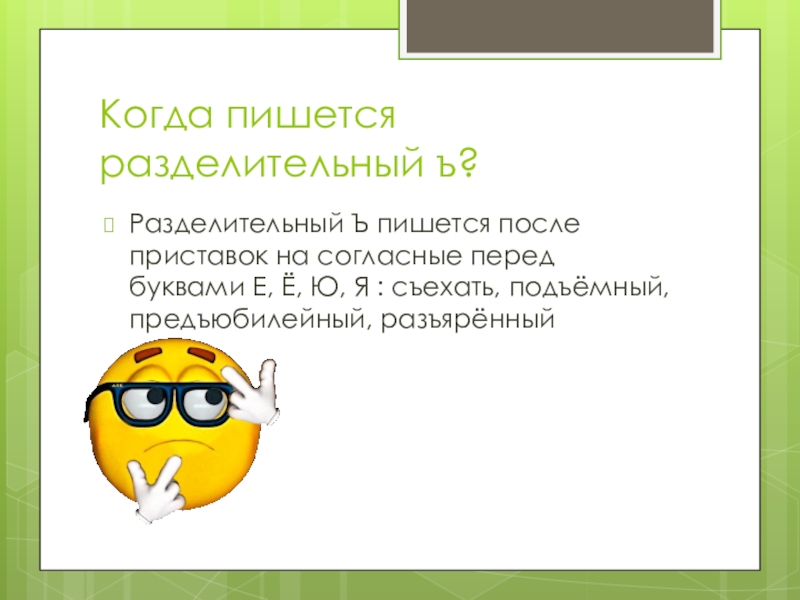 Когда пишется разделительный ъ?

Разделительный Ъ пишется после приставок на согласные перед буквами Е, Ё, Ю, Я : съехать, подъёмный, предъюбилейный, разъярённый